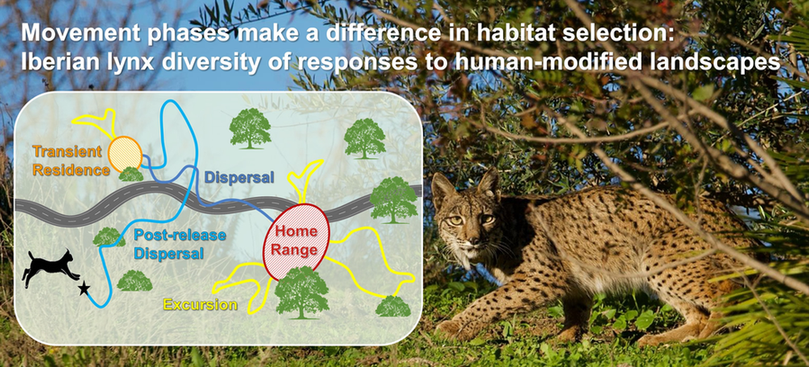 Movement phases make a difference in habitat selection:
Iberian lynx diversity of responses to human-modified landscapes

Transient Residence

Dispersal

Post-release Dispersal

Home Range

Excursion